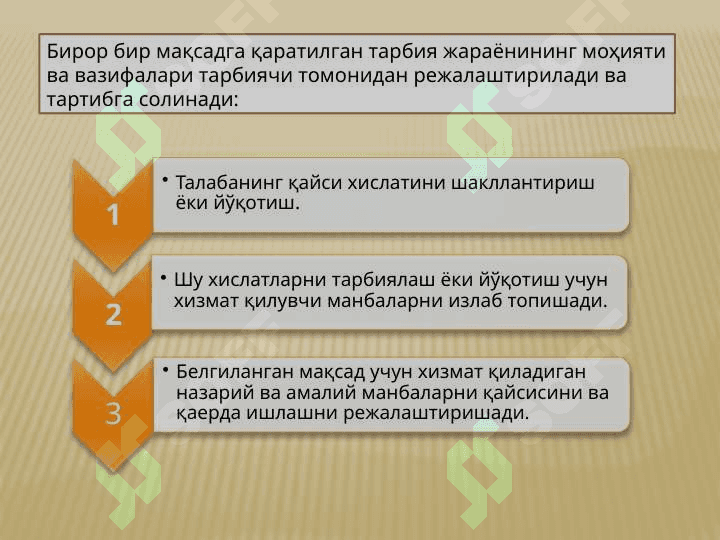 Бирор бир мақсадга қаратилган тарбия жараёнининг моҳияти ва вазифалари тарбиячи томонидан режалаштирилади ва тартибга солинади:

1

• Талабанинг қайси хислатини шакллантириш ёки йўқотиш.

2

• Шу хислатларни тарбиялаш ёки йўқотиш учун хизмат қилувчи манбаларни излаб топишади.

3

• Белгиланган мақсад учун хизмат қиладиган назарий ва амалий манбаларни қайсисини ва қаерда ишлашни режалаштиришади.